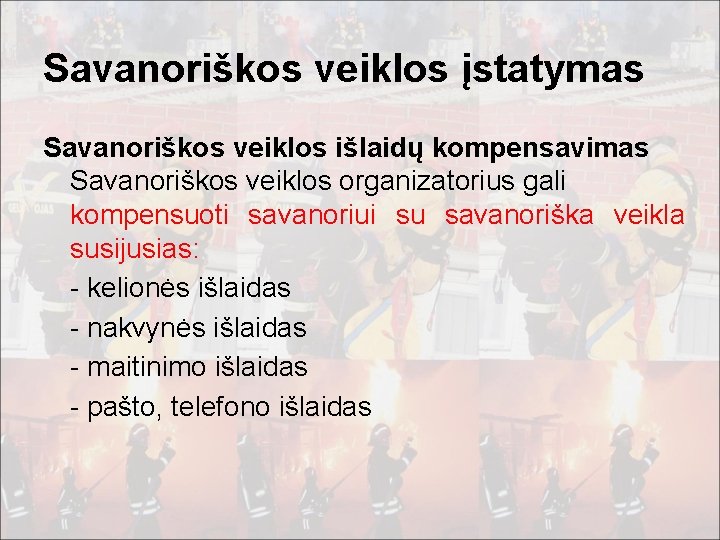 Savanoriškos veiklos įstatymas

Savanoriškos veiklos išlaidų kompensavimas

Savanoriškos veiklos organizatorius gali kompensuoti savanoriui su savanoriška veikla susijusias:

- kelionės išlaidas
- nakvynės išlaidas
- maitinimo išlaidas
- pašto, telefono išlaidas